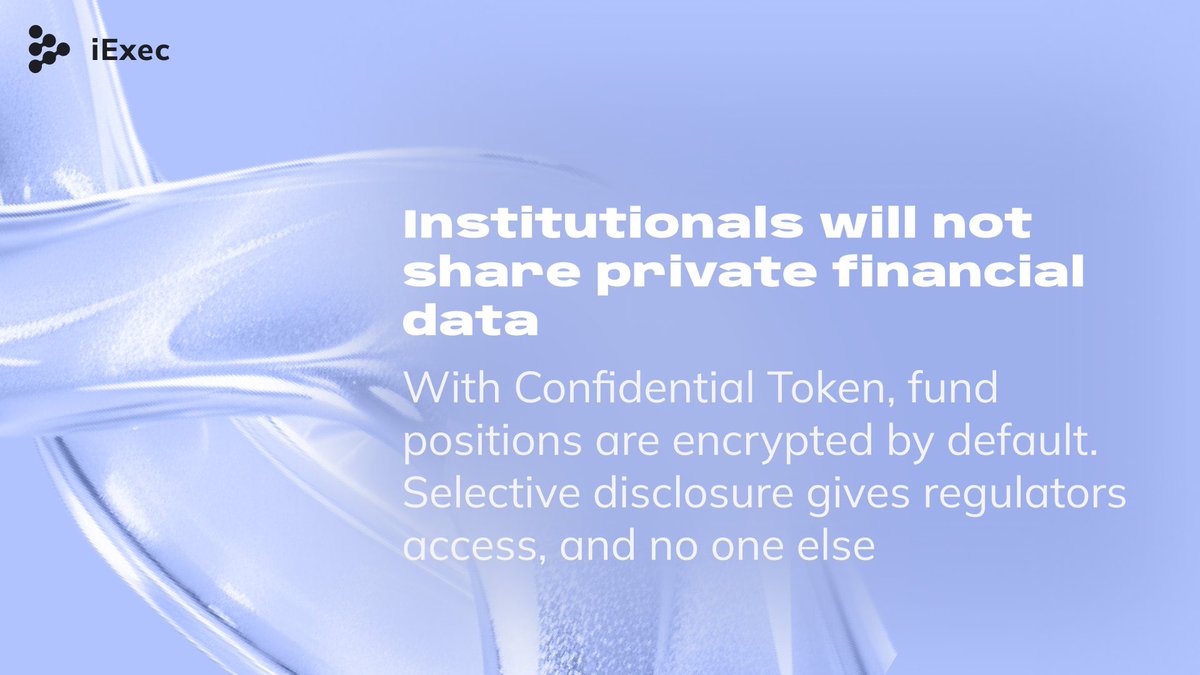 iExec

Institutionals will not share private financial data

With Confidential Token, fund positions are encrypted by default. Selective disclosure gives regulators access, and no one else